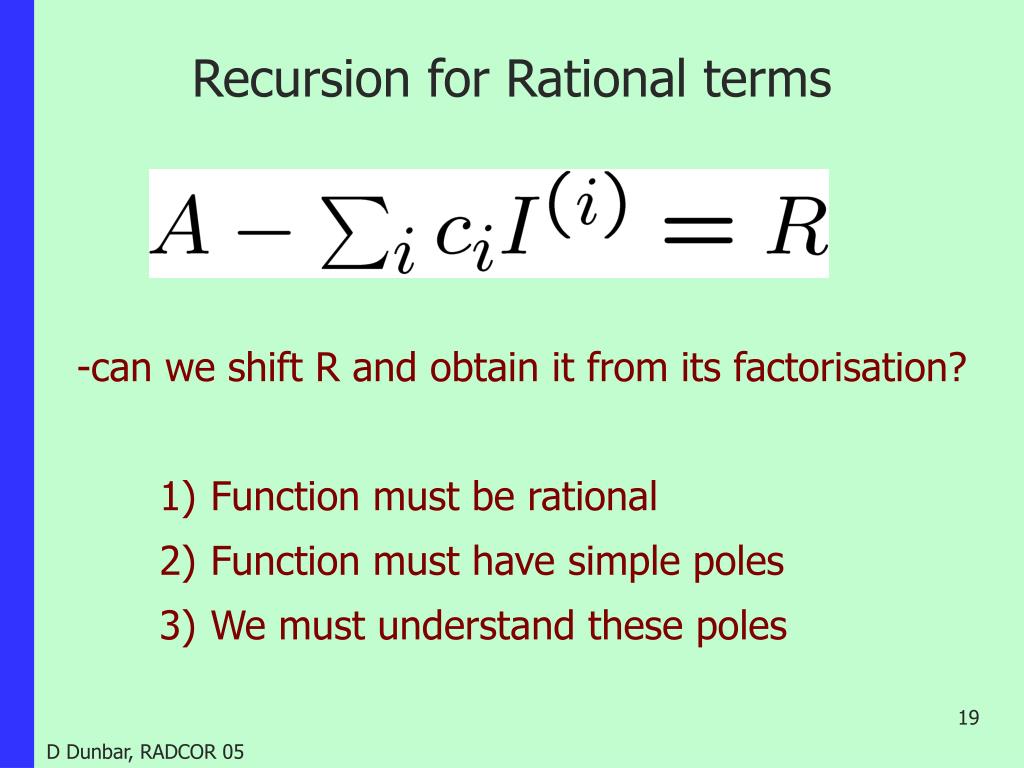 Recursion for Rational terms

$A - \sum_i c_i I^{(i)} = R$

-can we shift R and obtain it from its factorisation?

1) Function must be rational

2) Function must have simple poles

3) We must understand these poles

19

D Dunbar, RADCOR 05